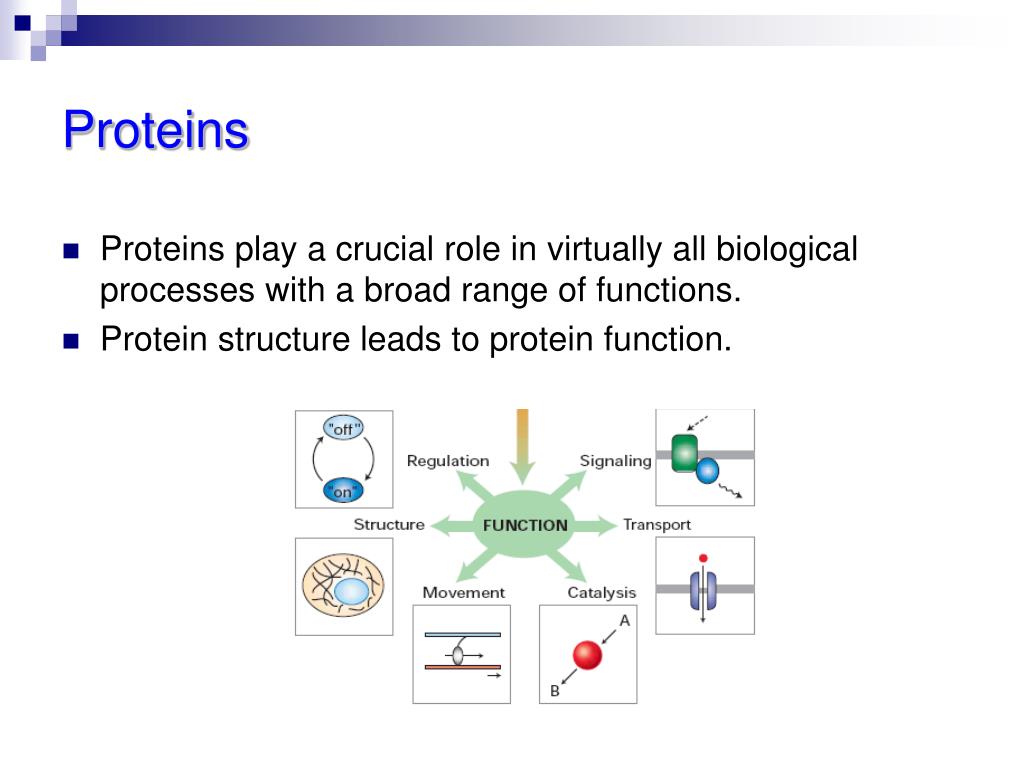 Proteins

Proteins play a crucial role in virtually all biological processes with a broad range of functions.

Protein structure leads to protein function.

"off"

"on"

Regulation

Signaling

Structure

FUNCTION

Transport

Movement

Catalysis

A

B